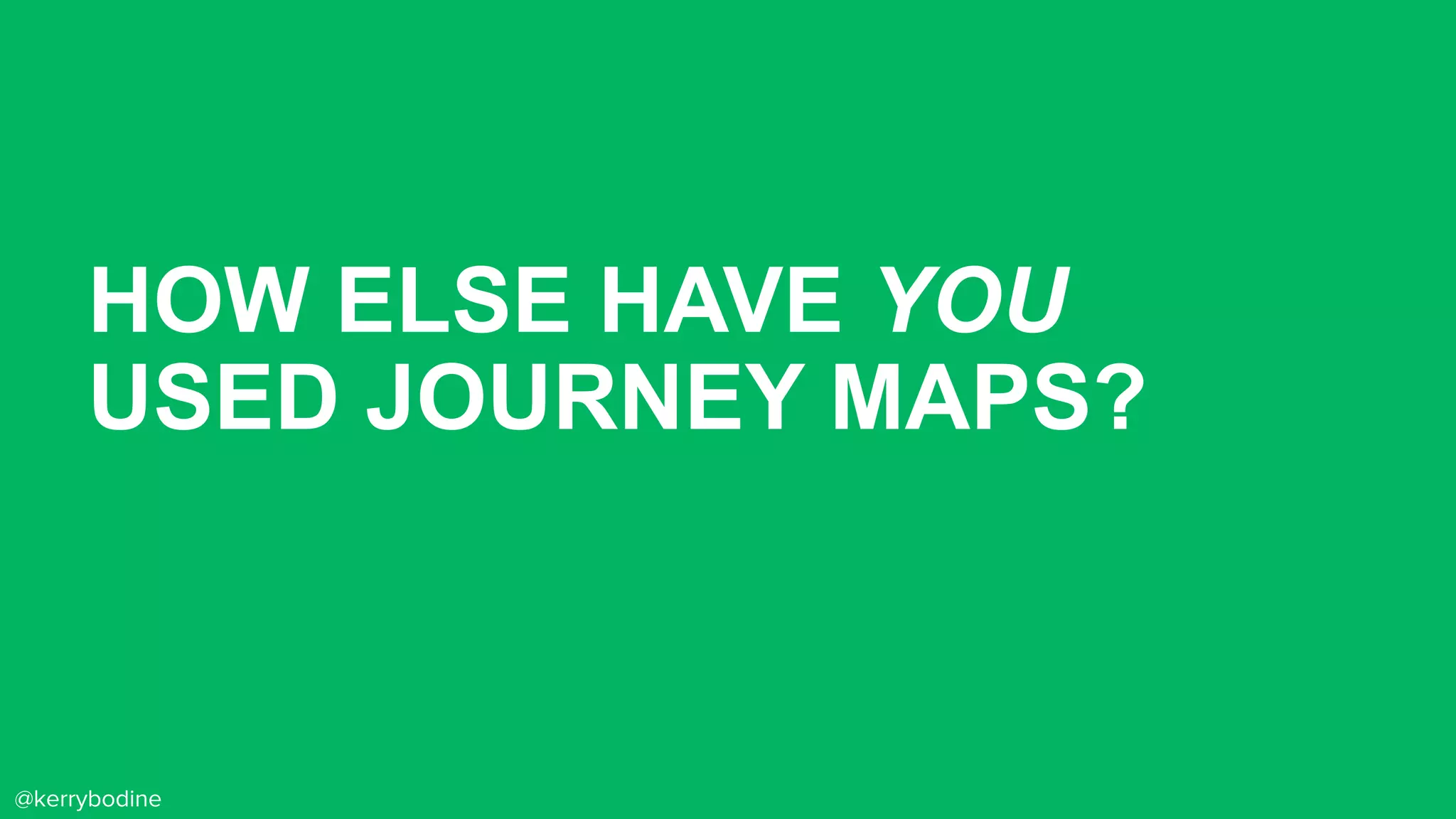 HOW ELSE HAVE YOU USED JOURNEY MAPS?

@kerrybodine